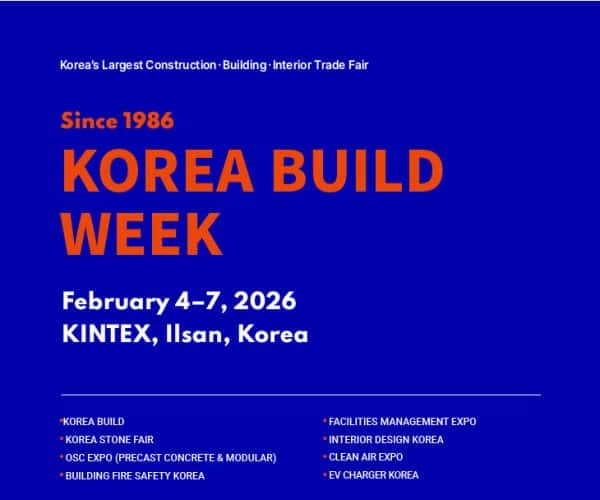 Korea's Largest Construction · Building · Interior Trade Fair

Since 1986

KOREA BUILD WEEK

February 4–7, 2026
KINTEX, Ilsan, Korea

• KOREA BUILD
• KOREA STONE FAIR
• OSC EXPO (PRECAST CONCRETE & MODULAR)
• BUILDING FIRE SAFETY KOREA

• FACILITIES MANAGEMENT EXPO
• INTERIOR DESIGN KOREA
• CLEAN AIR EXPO
• EV CHARGER KOREA